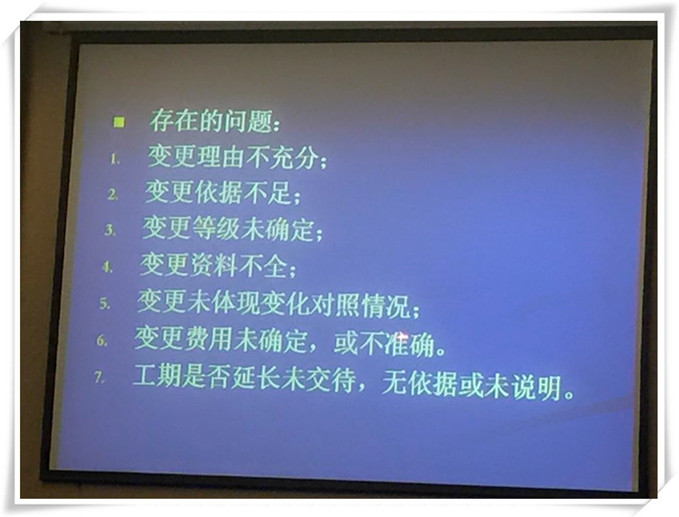 ■ 存在的问题：

1. 变更理由不充分；
2. 变更依据不足；
3. 变更等级未确定；
4. 变更资料不全；
5. 变更未体现变化对照情况；
6. 变更费用未确定，或不准确。
7. 工期是否延长未交待，无依据或未说明。